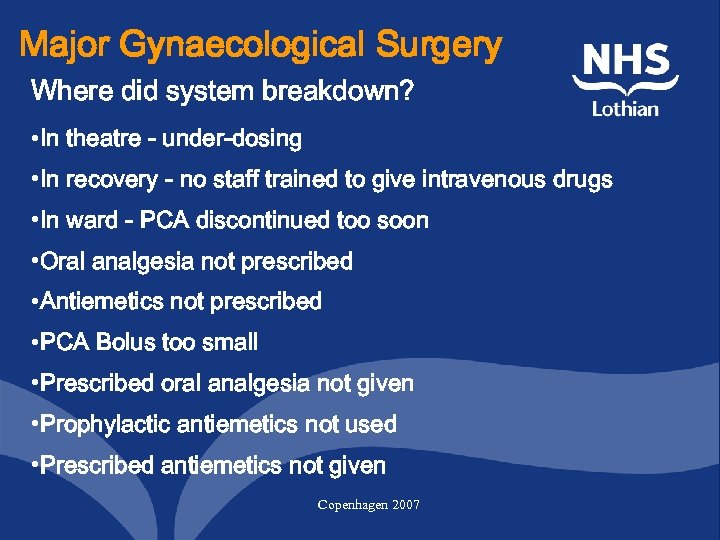 Major Gynaecological Surgery

NHS
Lothian

Where did system breakdown?

•In theatre - under-dosing

•In recovery - no staff trained to give intravenous drugs

•In ward - PCA discontinued too soon

•Oral analgesia not prescribed

•Antiemetics not prescribed

•PCA Bolus too small

•Prescribed oral analgesia not given

•Prophylactic antiemetics not used

•Prescribed antiemetics not given

Copenhagen 2007